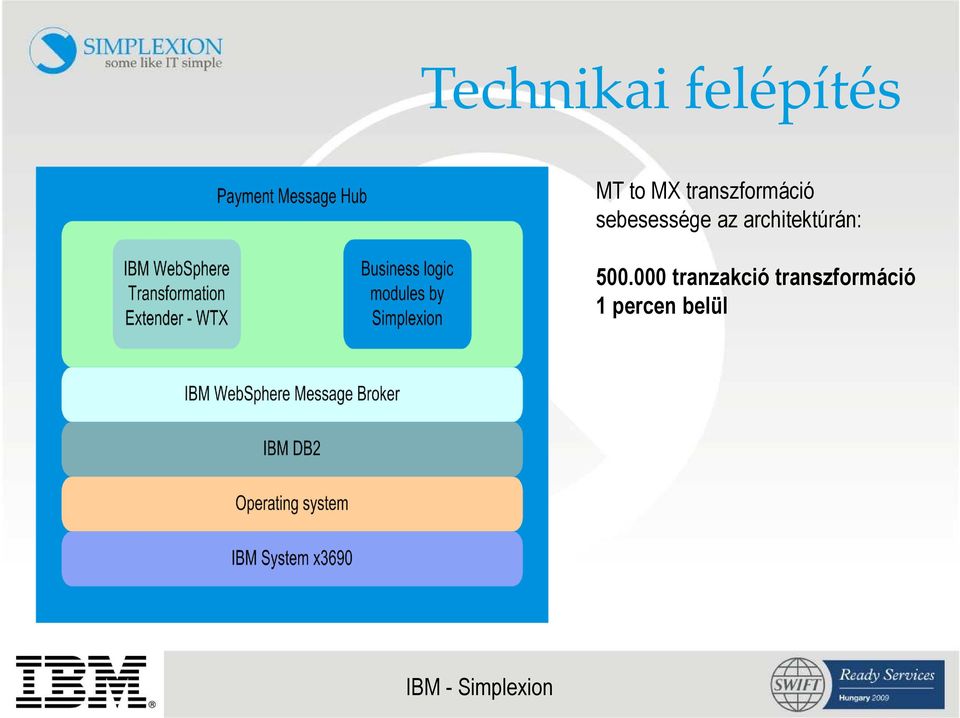 SIMPLEXION
some like IT simple

Technikai felépítés

Payment Message Hub

IBM WebSphere Transformation Extender - WTX

Business logic modules by Simplexion

IBM WebSphere Message Broker

IBM DB2

Operating system

IBM System x3690

MT to MX transzformáció sebesessége az architektúrán:

500.000 tranzakció transzformáció 1 percen belül

IBM

IBM - Simplexion

SWIFT
Ready Services
Hungary 2009